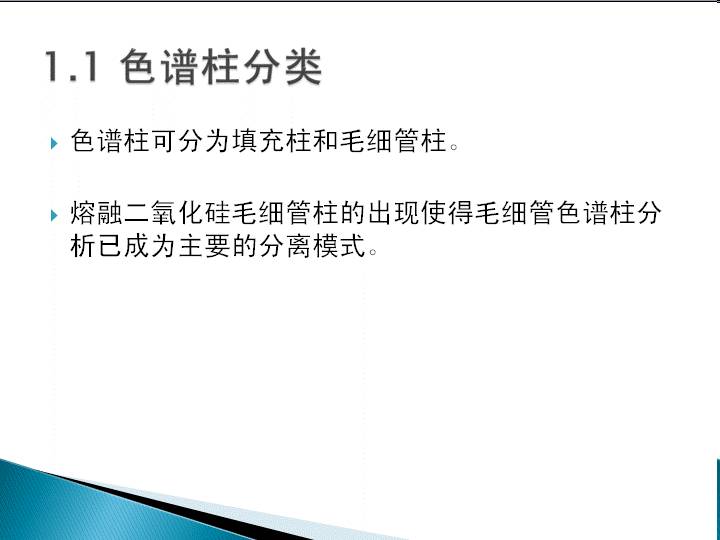 1.1 色谱柱分类

色谱柱可分为填充柱和毛细管柱。

熔融二氧化硅毛细管柱的出现使得毛细管色谱柱分析已成为主要的分离模式。